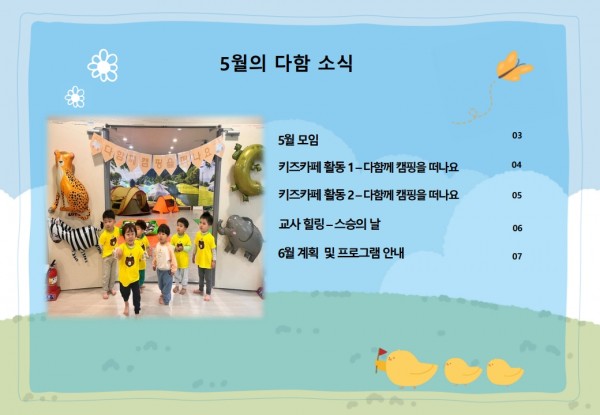 5월의 다함 소식

다함께 캠핑을 떠나요

5월 모임 03

키즈카페 활동 1 – 다함께 캠핑을 떠나요 04

키즈카페 활동 2 – 다함께 캠핑을 떠나요 05

교사 힐링 – 스승의 날 06

6월 계획 및 프로그램 안내 07